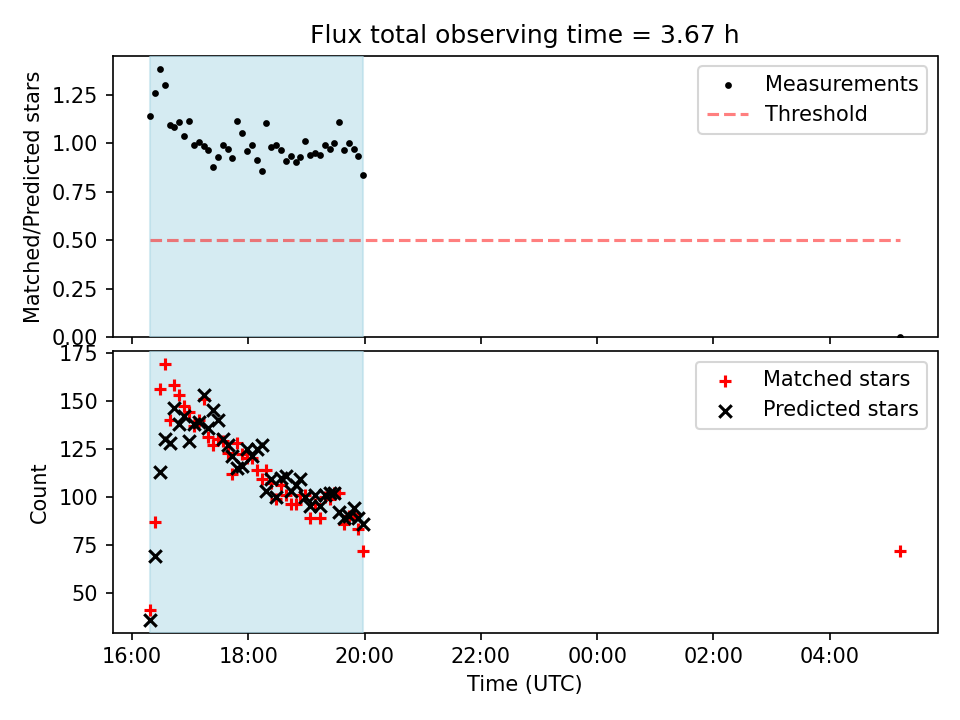 Flux total observing time = 3.67 h

Matched/Predicted stars

1.25
1.00
0.75
0.50
0.25
0.00

Measurements
Threshold

Count

175
150
125
100
75
50

Matched stars
Predicted stars

16:00
18:00
20:00
22:00
00:00
02:00
04:00

Time (UTC)